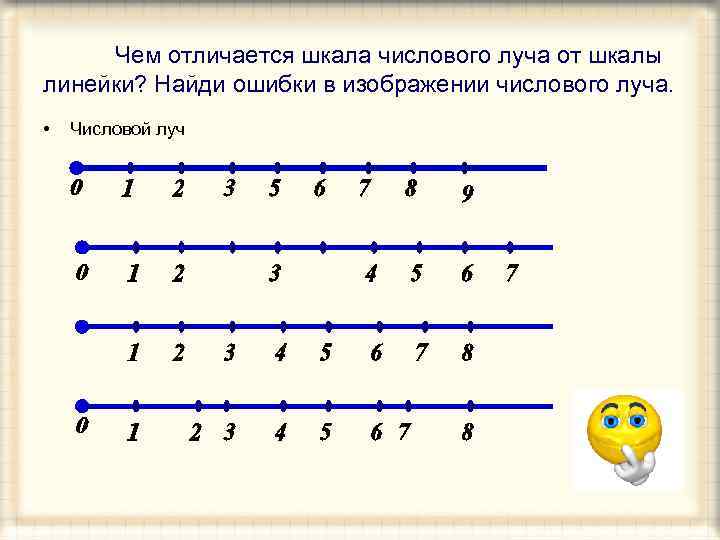 Чем отличается шкала числового луча от шкалы линейки? Найди ошибки в изображении числового луча.

• Числовой луч

0 1 2 3 5 6 7 8 9

0 1 2 3 4 5 6 7

1 2 3 4 5 6 7 8

0 1 2 3 4 5 6 7 8